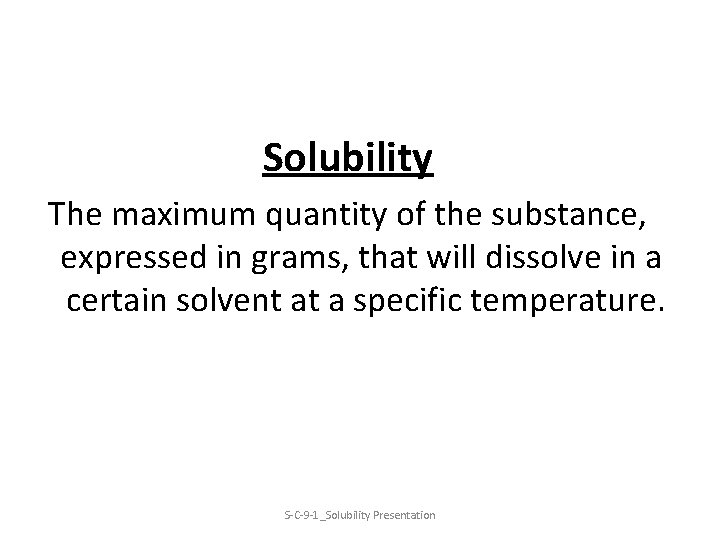 Solubility

The maximum quantity of the substance, expressed in grams, that will dissolve in a certain solvent at a specific temperature.

S-C-9-1 _Solubility Presentation